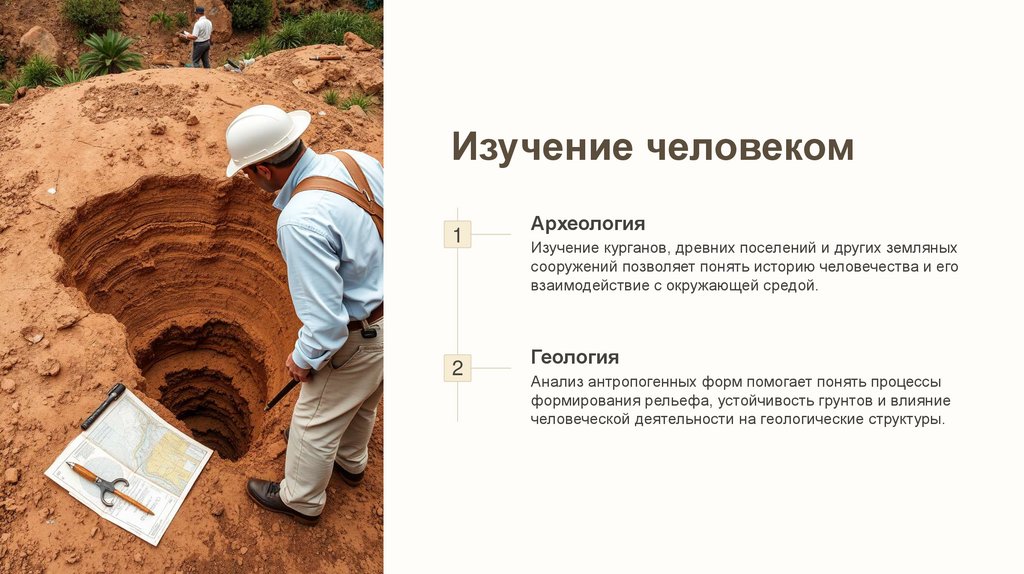 Изучение человеком

1

Археология

Изучение курганов, древних поселений и других земляных сооружений позволяет понять историю человечества и его взаимодействие с окружающей средой.

2

Геология

Анализ антропогенных форм помогает понять процессы формирования рельефа, устойчивость грунтов и влияние человеческой деятельности на геологические структуры.